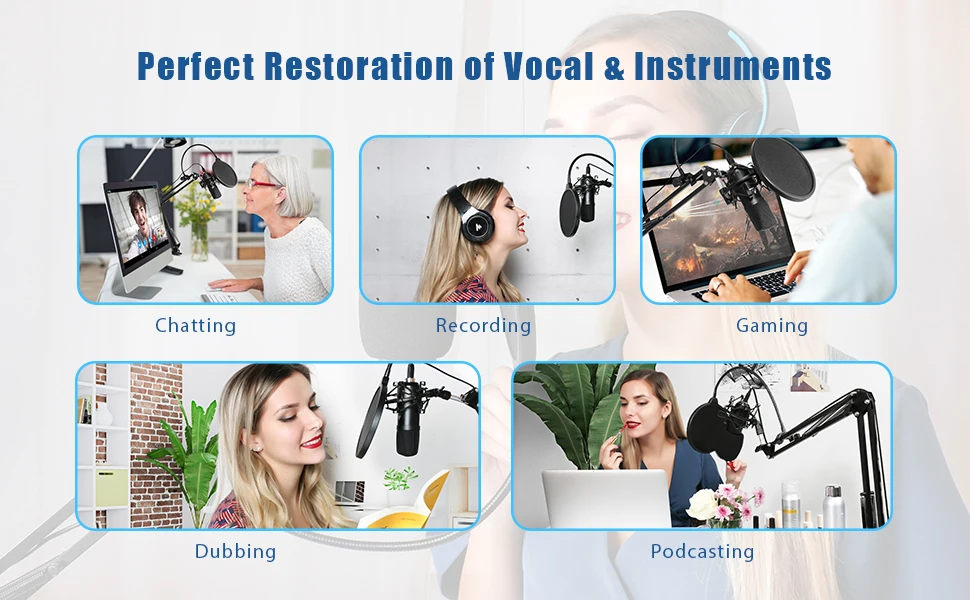 Perfect Restoration of Vocal & Instruments

Chatting

Recording

Gaming

Dubbing

Podcasting